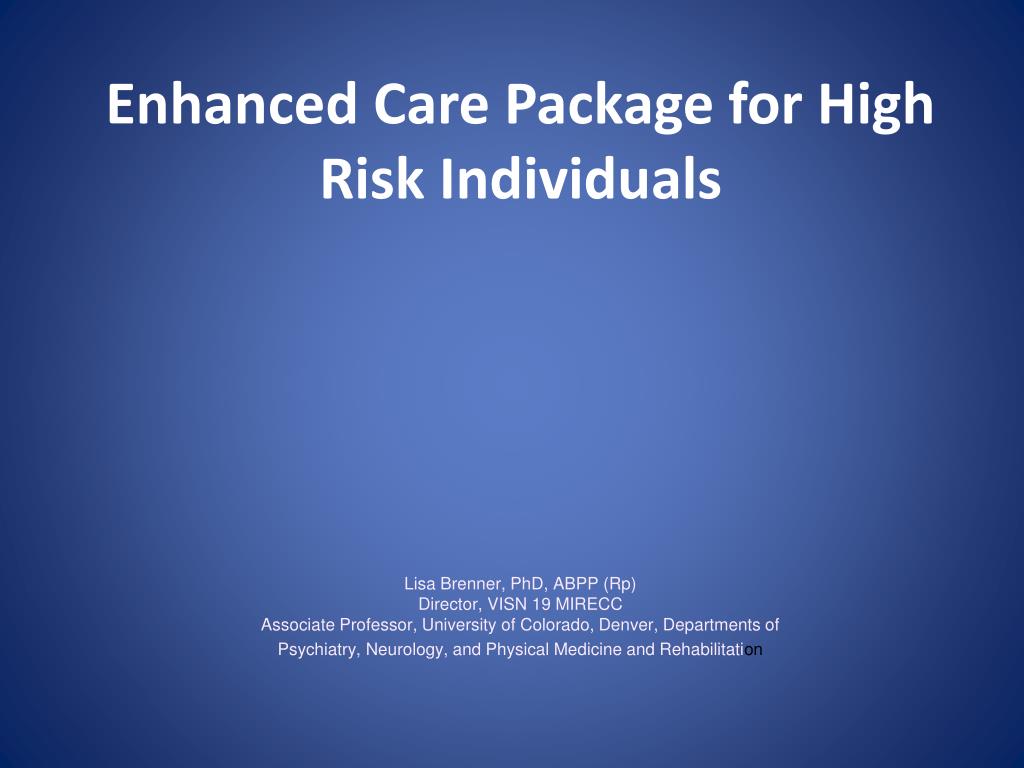 Enhanced Care Package for High Risk Individuals

Lisa Brenner, PhD, ABPP (Rp)
Director, VISN 19 MIRECC
Associate Professor, University of Colorado, Denver, Departments of Psychiatry, Neurology, and Physical Medicine and Rehabilitation